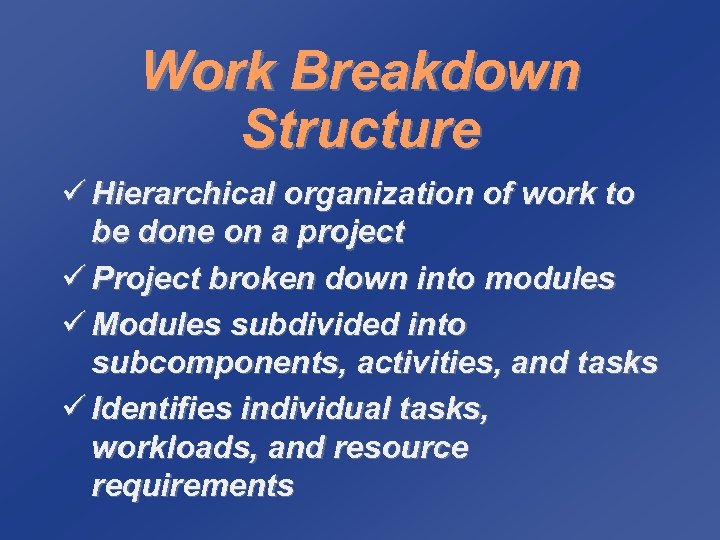 Work Breakdown Structure

✓ Hierarchical organization of work to be done on a project

✓ Project broken down into modules

✓ Modules subdivided into subcomponents, activities, and tasks

✓ Identifies individual tasks, workloads, and resource requirements